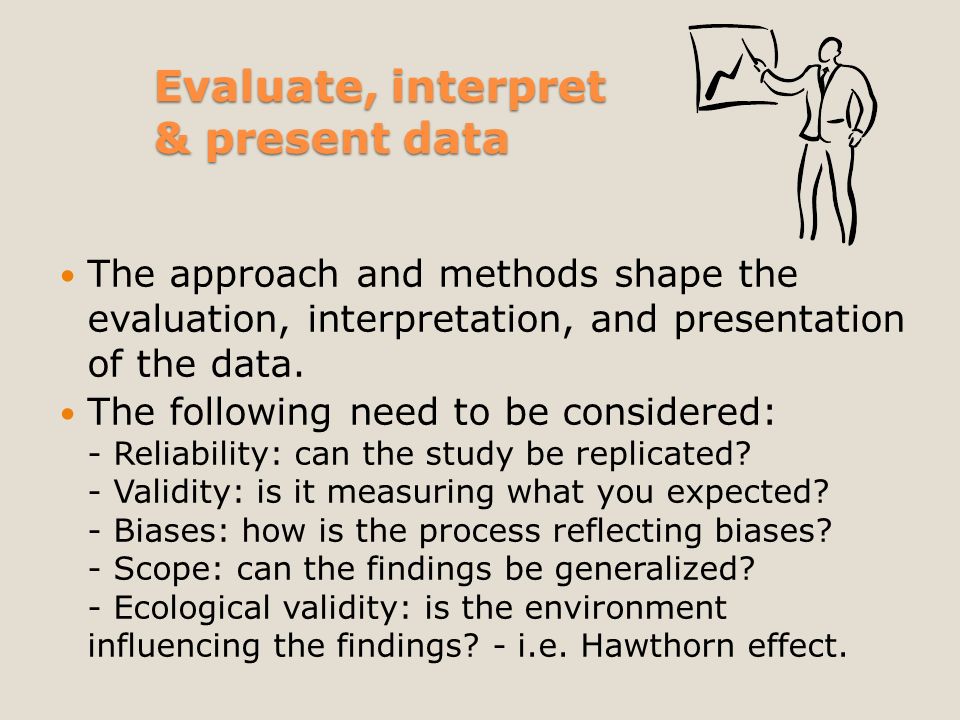 Evaluate, interpret & present data

• The approach and methods shape the evaluation, interpretation, and presentation of the data.

• The following need to be considered:
- Reliability: can the study be replicated?
- Validity: is it measuring what you expected?
- Biases: how is the process reflecting biases?
- Scope: can the findings be generalized?
- Ecological validity: is the environment influencing the findings? - i.e. Hawthorn effect.